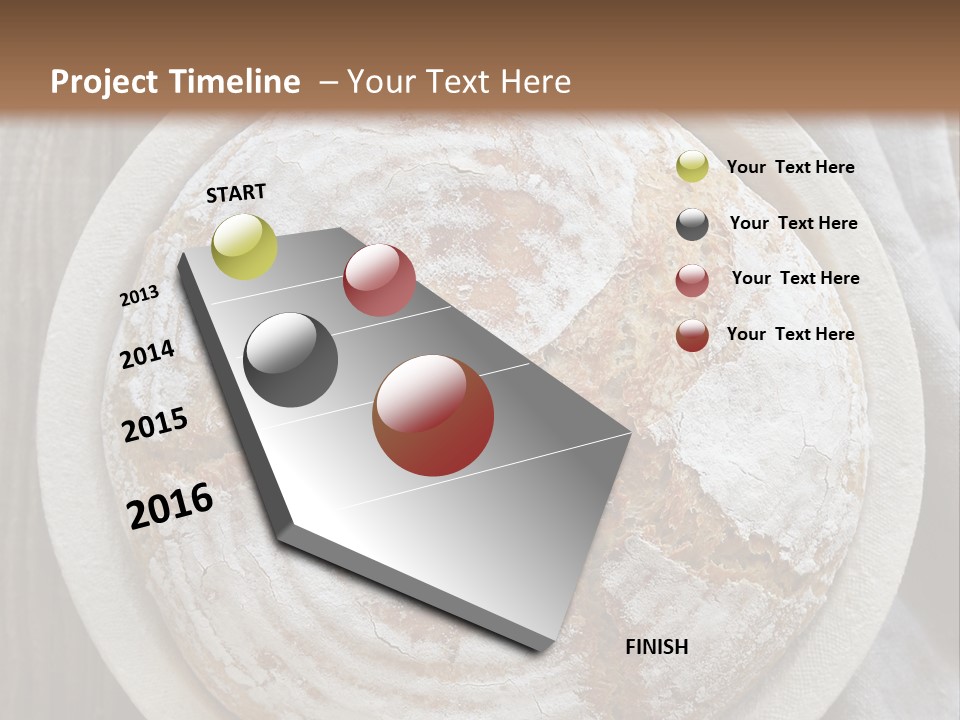 Project Timeline – Your Text Here

START

2013

2014

2015

2016

FINISH

Your Text Here

Your Text Here

Your Text Here

Your Text Here